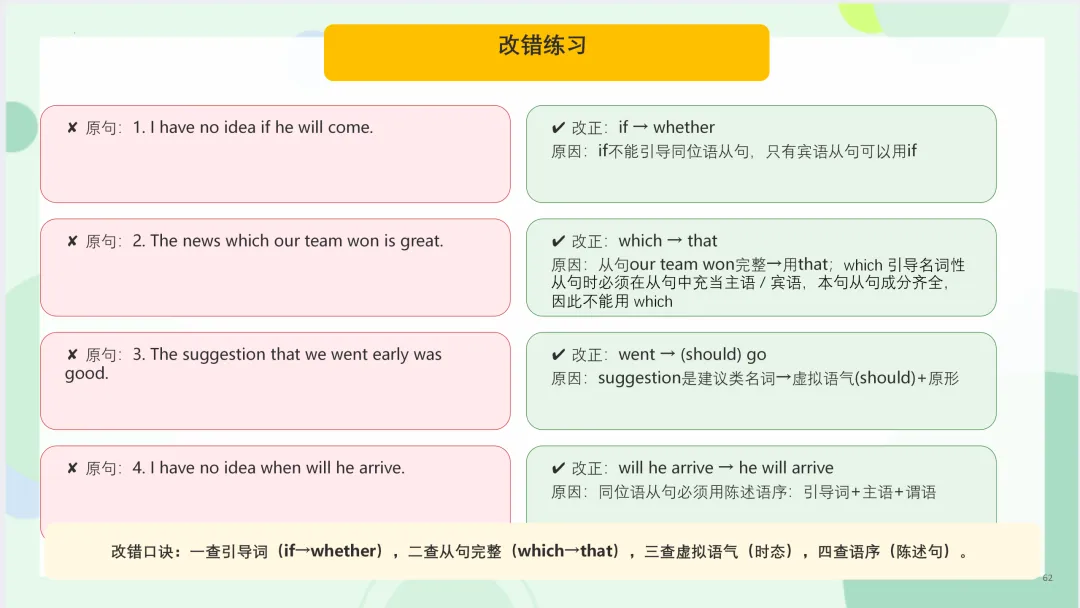 改错练习

✘ 原句：1. I have no idea if he will come.

✔ 改正：if → whether
原因：if不能引导同位语从句，只有宾语从句可以用if

✘ 原句：2. The news which our team won is great.

✔ 改正：which → that
原因：从句our team won完整→用that；which 引导名词性从句时必须在从句中充当主语 / 宾语，本句从句成分齐全，因此不能用 which

✘ 原句：3. The suggestion that we went early was good.

✔ 改正：went → (should) go
原因：suggestion是建议类名词→虚拟语气(should)+原形

✘ 原句：4. I have no idea when will he arrive.

✔ 改正：will he arrive → he will arrive
原因：同位语从句必须用陈述语序：引导词+主语+谓语

改错口诀：一查引导词（if→whether），二查从句完整（which→that），三查虚拟语气（时态），四查语序（陈述句）。

62